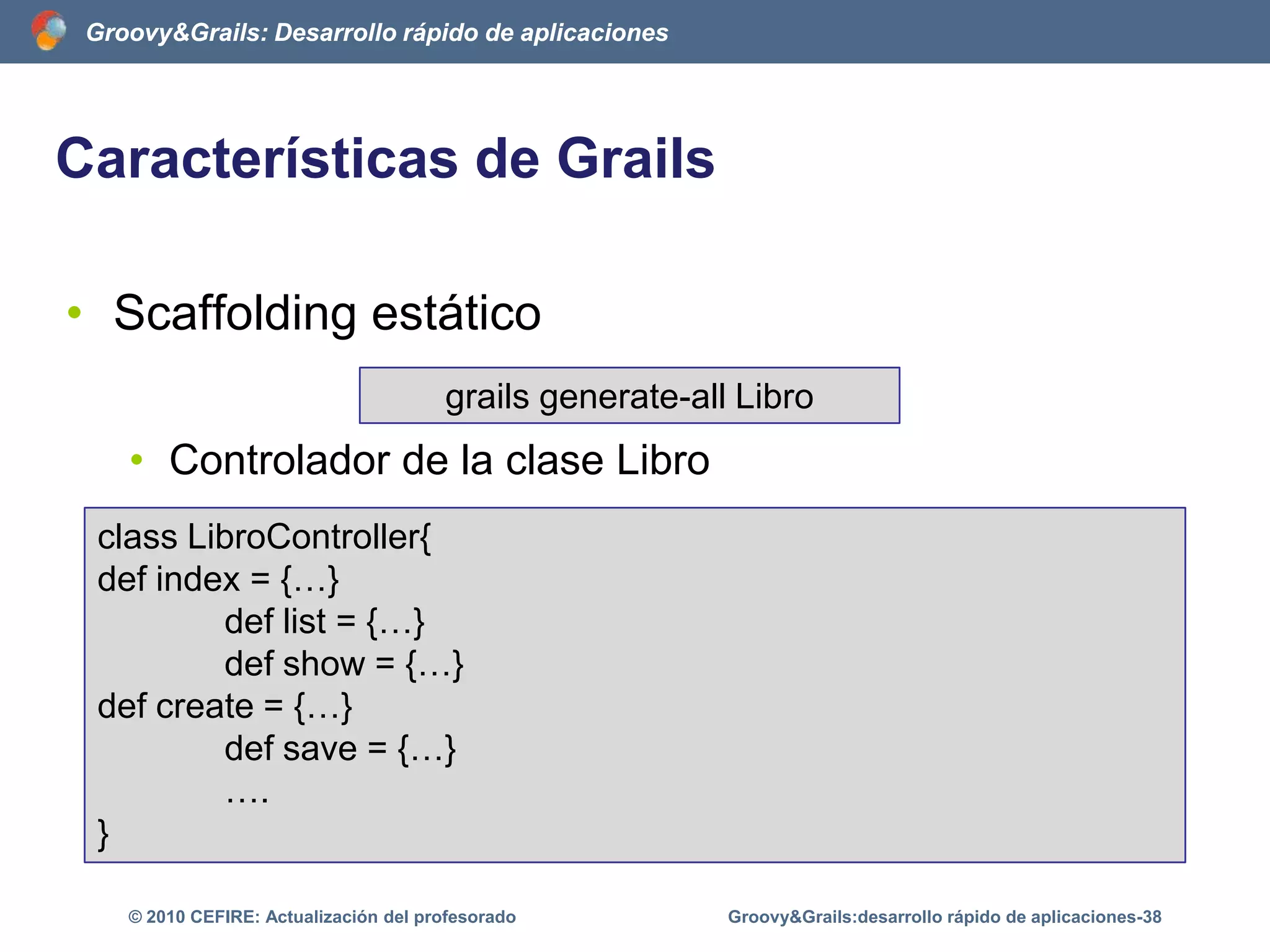 Groovy&Grails: Desarrollo rápido de aplicaciones

Características de Grails

• Scaffolding estático

grails generate-all Libro

• Controlador de la clase Libro

class LibroController{
def index = {…}
def list = {…}
def show = {…}
def create = {…}
def save = {…}
….
}

© 2010 CEFIRE: Actualización del profesorado

Groovy&Grails:desarrollo rápido de aplicaciones-38